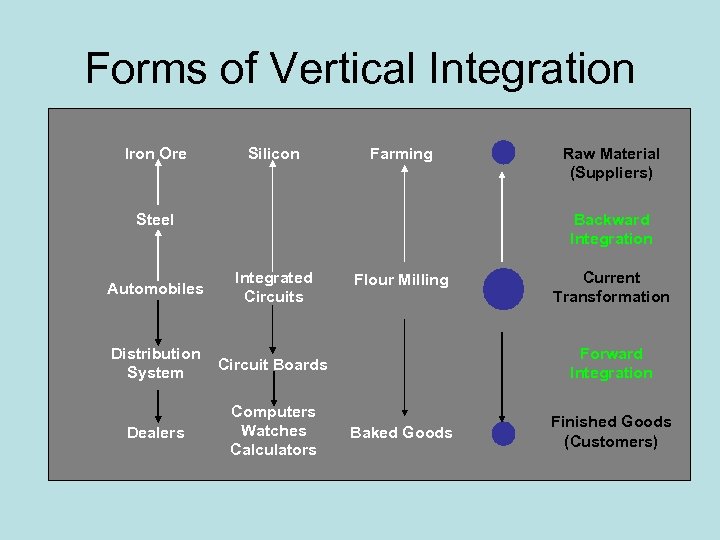 Forms of Vertical Integration

Iron Ore

Steel

Automobiles

Distribution System

Dealers

Silicon

Integrated Circuits

Circuit Boards

Computers
Watches
Calculators

Farming

Flour Milling

Baked Goods

Raw Material (Suppliers)

Backward Integration

Current Transformation

Forward Integration

Finished Goods (Customers)